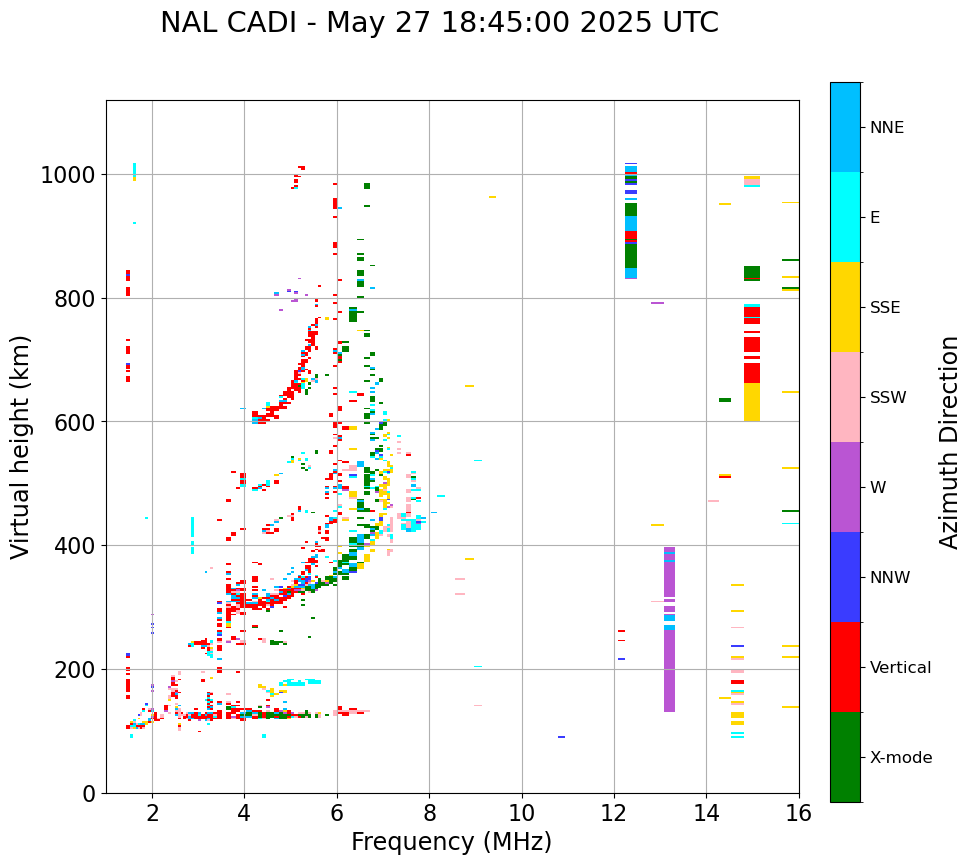 NAL CADI - May 27 18:45:00 2025 UTC

Virtual height (km)

1000
800
600
400
200
0

2
4
6
8
10
12
14
16

Frequency (MHz)

NNE
E
SSE
SSW
W
NNW
Vertical
X-mode

Azimuth Direction